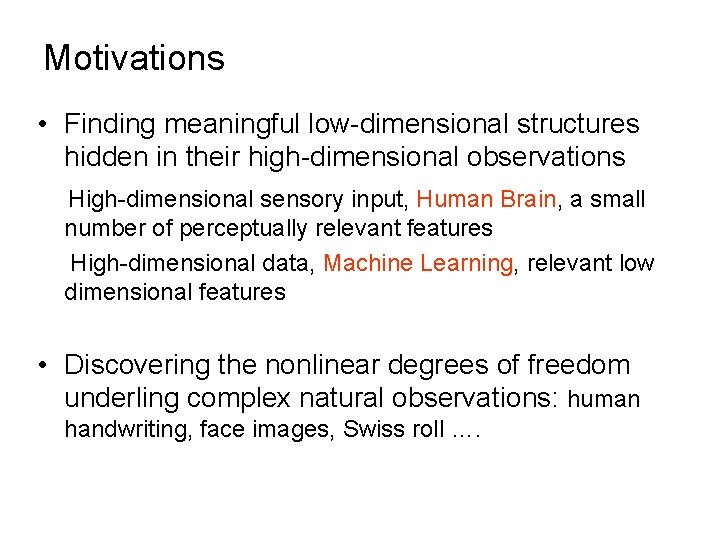 Motivations

• Finding meaningful low-dimensional structures hidden in their high-dimensional observations

High-dimensional sensory input, Human Brain, a small number of perceptually relevant features

High-dimensional data, Machine Learning, relevant low dimensional features

• Discovering the nonlinear degrees of freedom underling complex natural observations: human handwriting, face images, Swiss roll ….